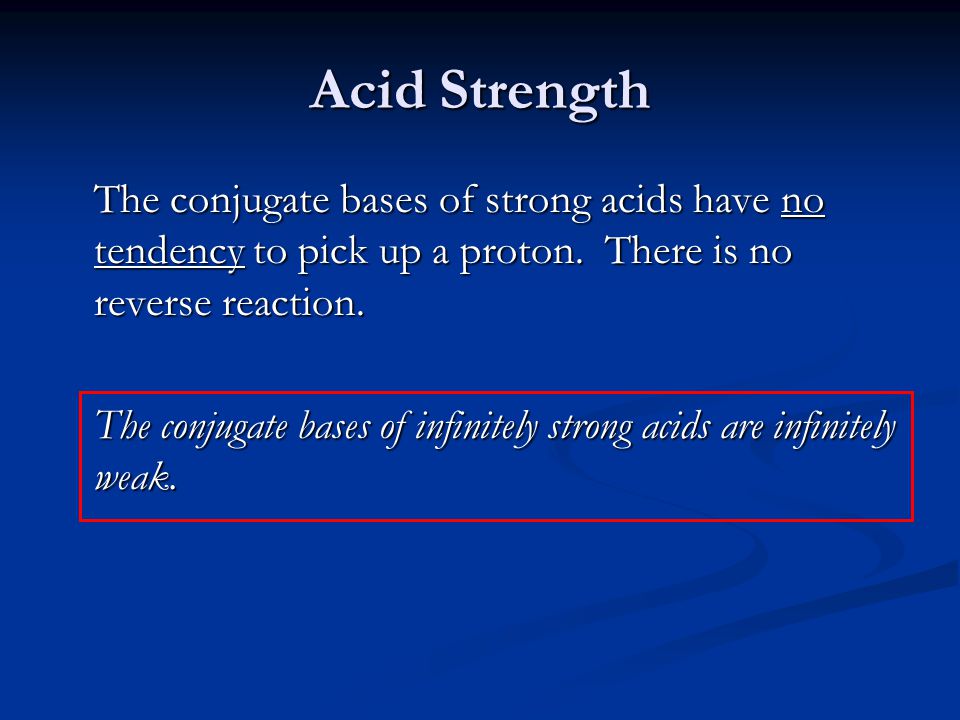 Acid Strength

The conjugate bases of strong acids have no tendency to pick up a proton. There is no reverse reaction.

The conjugate bases of infinitely strong acids are infinitely weak.